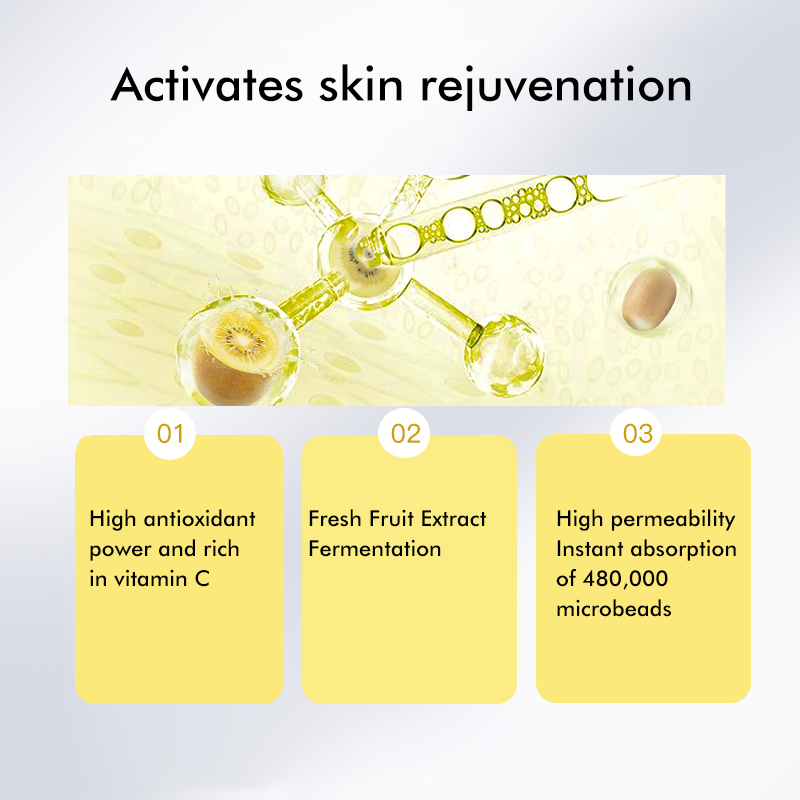 Activates skin rejuvenation

01

High antioxidant power and rich in vitamin C

02

Fresh Fruit Extract Fermentation

03

High permeability Instant absorption of 480,000 microbeads